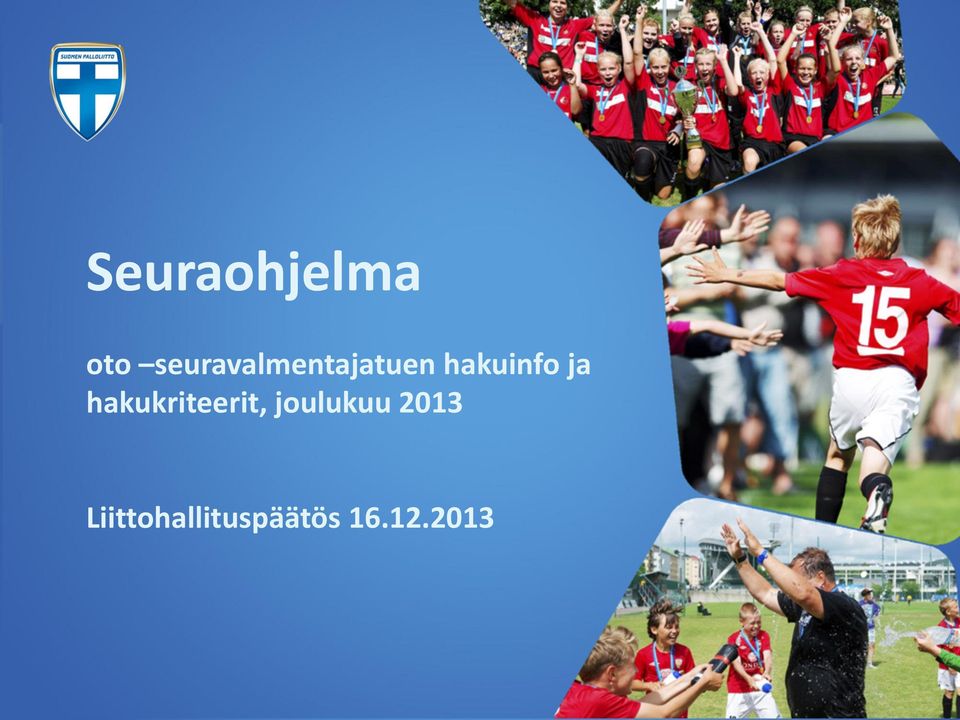 SUOMEN PALLOLIITTO

Seuraohjelma

oto –seuravalmentajatuen hakuinfo ja hakukriteerit, joulukuu 2013

Liittohallituspäätös 16.12.2013

15